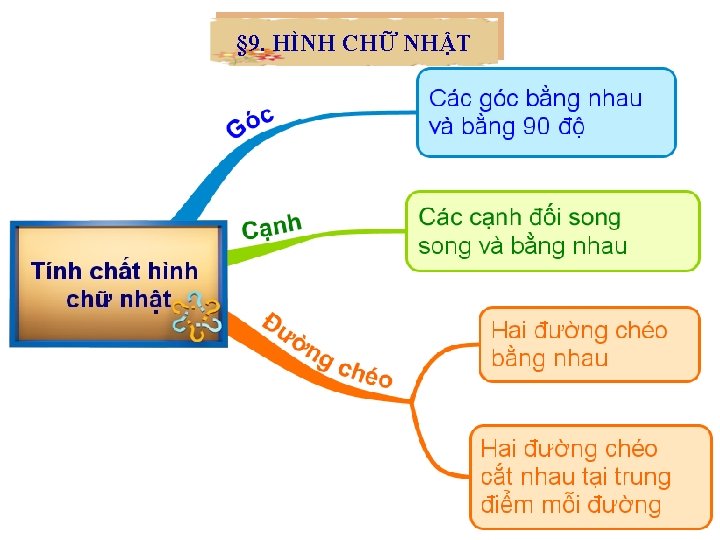 §9. HÌNH CHỮ NHẬT

Tính chất hình chữ nhật

Góc

Các góc bằng nhau và bằng 90 độ

Cạnh

Các cạnh đối song song và bằng nhau

Đường chéo

Hai đường chéo bằng nhau

Hai đường chéo cắt nhau tại trung điểm mỗi đường